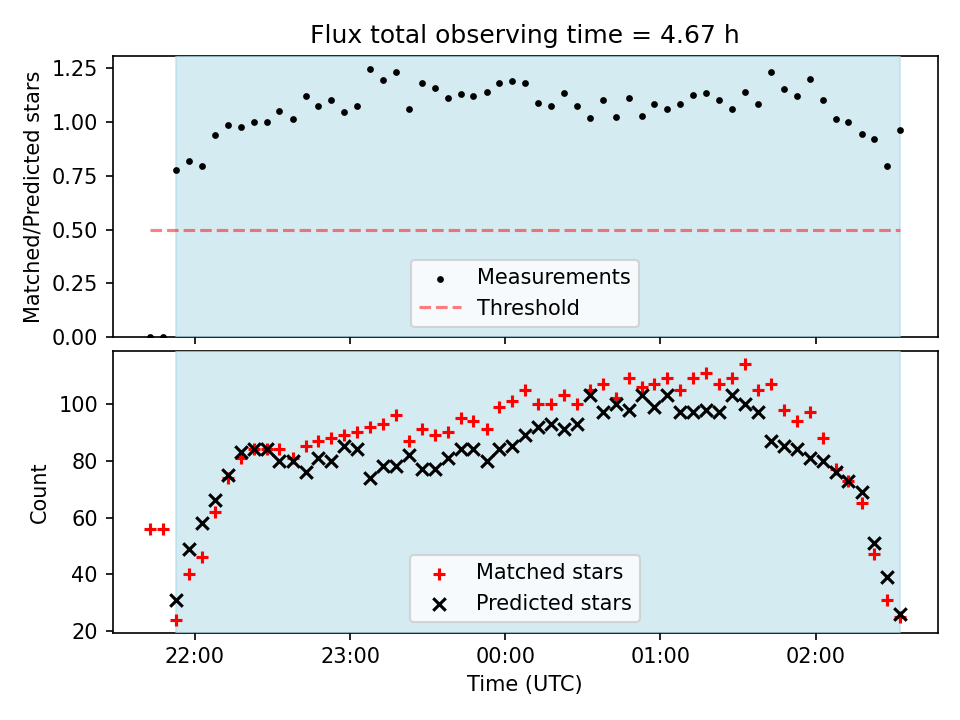 Flux total observing time = 4.67 h

Matched/Predicted stars

1.25
1.00
0.75
0.50
0.25
0.00

Measurements
Threshold

Count

100
80
60
40
20

Matched stars
Predicted stars

22:00
23:00
00:00
01:00
02:00

Time (UTC)